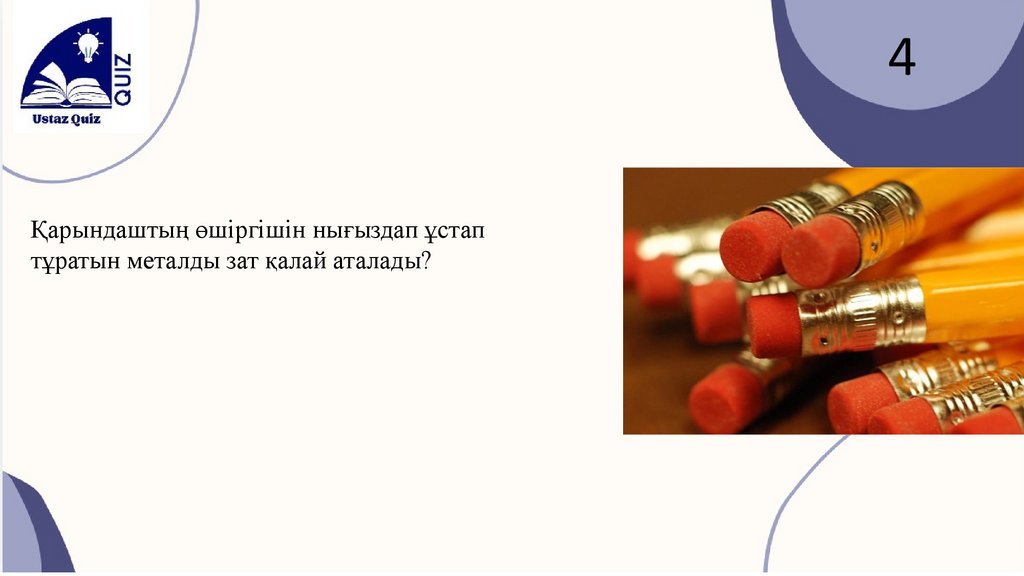 QUIZ
Ustaz Quiz

4

Қарындаштың өшіргішін нығыздап ұстап тұратын металды зат қалай аталады?